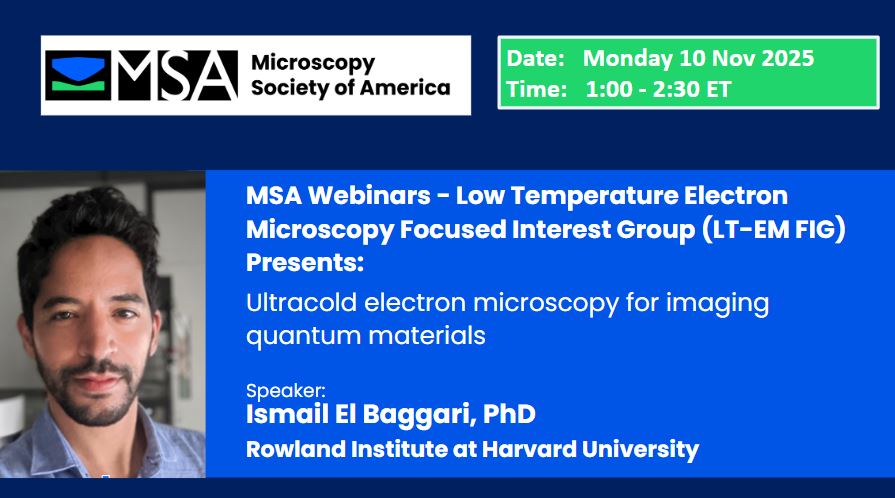 MSA Microscopy Society of America

Date: Monday 10 Nov 2025
Time: 1:00 - 2:30 ET

MSA Webinars - Low Temperature Electron Microscopy Focused Interest Group (LT-EM FIG) Presents:

Ultracold electron microscopy for imaging quantum materials

Speaker:
Ismail El Baggari, PhD
Rowland Institute at Harvard University